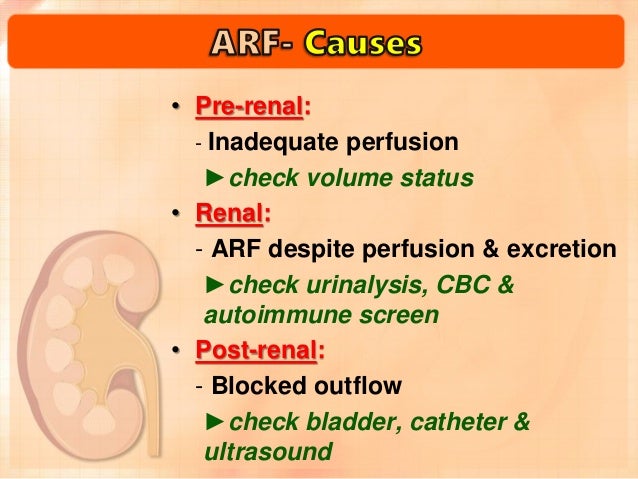 ARF- Causes

• Pre-renal:
- Inadequate perfusion
►check volume status

• Renal:
- ARF despite perfusion & excretion
►check urinalysis, CBC & autoimmune screen

• Post-renal:
- Blocked outflow
►check bladder, catheter & ultrasound